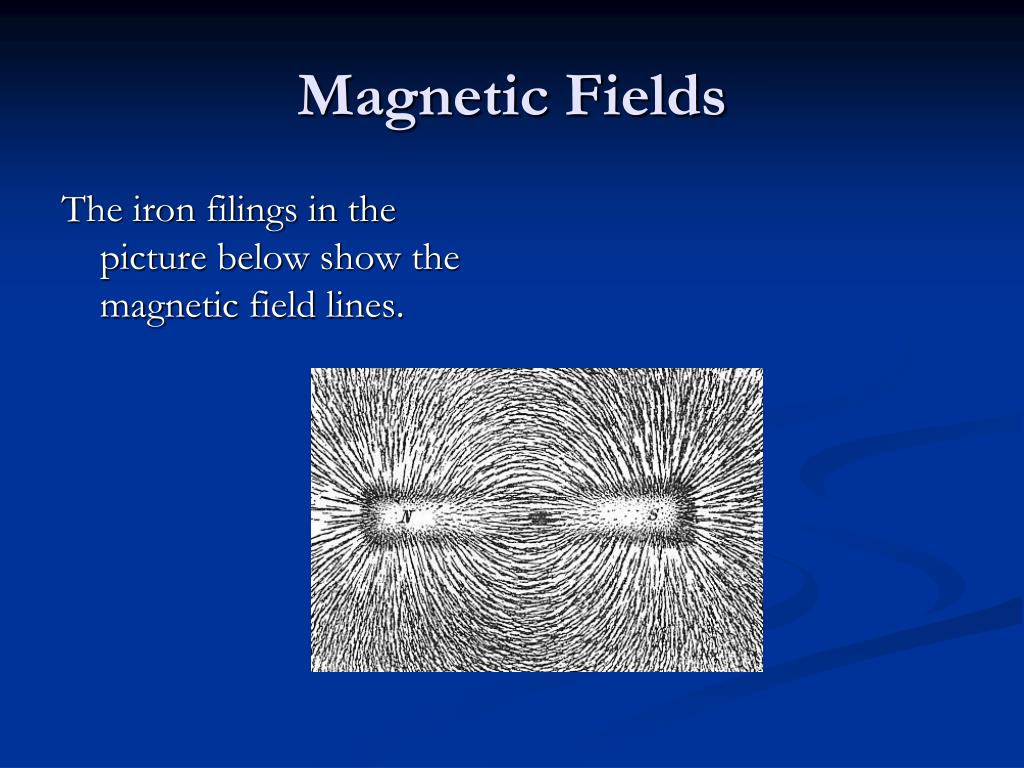 Magnetic Fields

The iron filings in the picture below show the magnetic field lines.

N

S